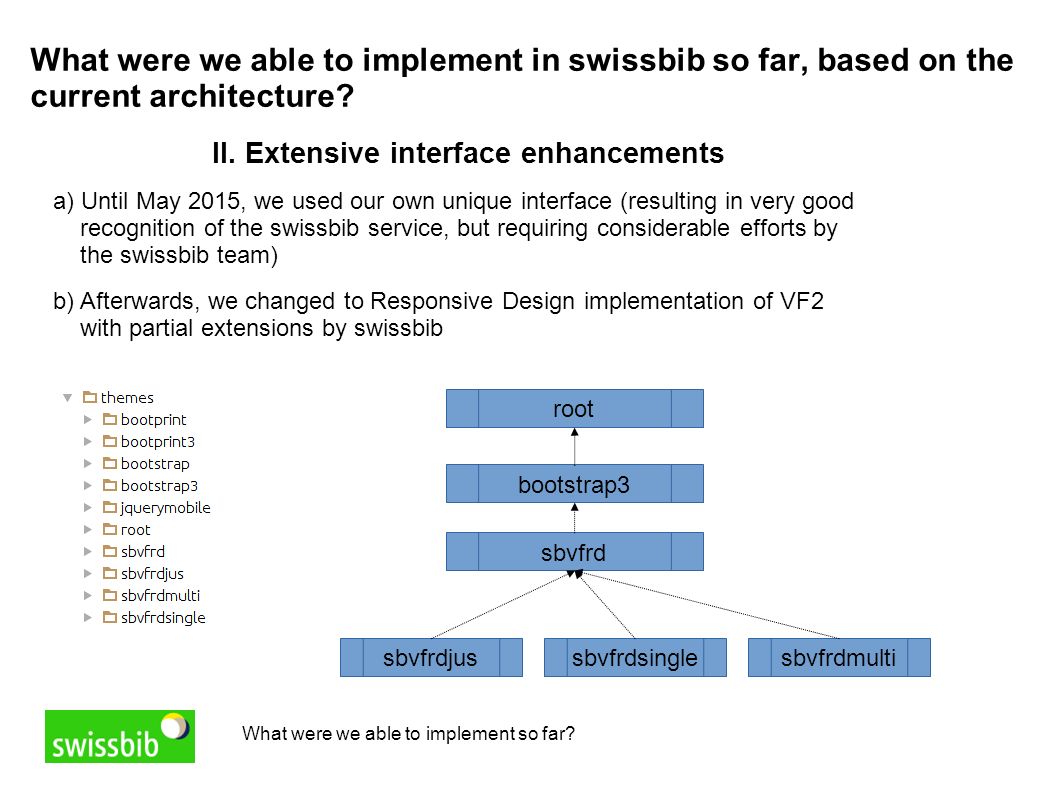 What were we able to implement in swissbib so far, based on the current architecture?

II. Extensive interface enhancements

a) Until May 2015, we used our own unique interface (resulting in very good recognition of the swissbib service, but requiring considerable efforts by the swissbib team)

b) Afterwards, we changed to Responsive Design implementation of VF2 with partial extensions by swissbib

themes
bootprint
bootprint3
bootstrap
bootstrap3
jquerymobile
root
sbvfrd
sbvfrdjus
sbvfrdmulti
sbvfrdsingle

root
bootstrap3
sbvfrd
sbvfrdjus
sbvfrdsingle
sbvfrdmulti

swissbib

What were we able to implement so far?